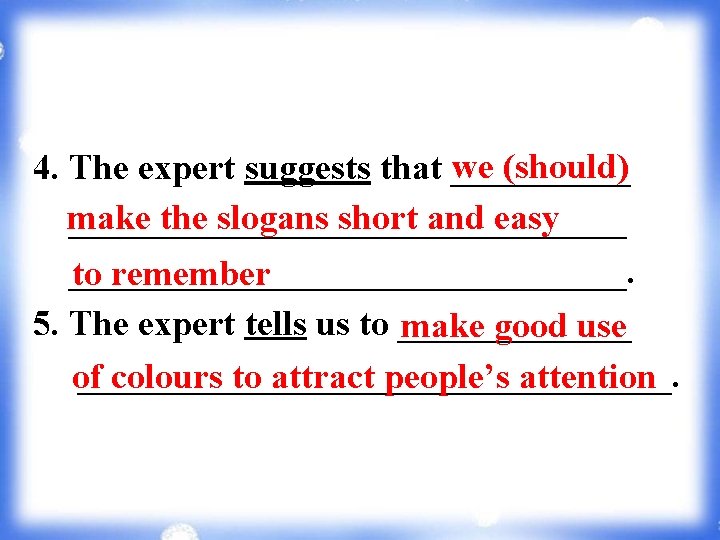 4. The expert suggests that we (should) make the slogans short and easy to remember.

5. The expert tells us to make good use of colours to attract people's attention.